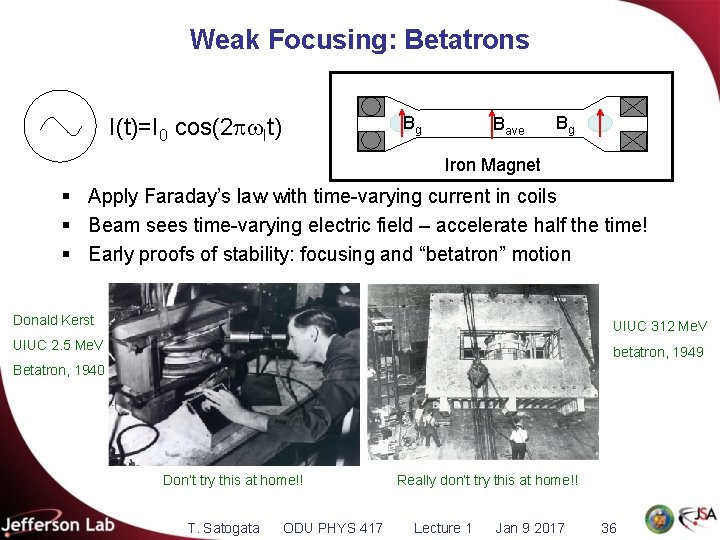 Weak Focusing: Betatrons

$I(t)=I_0 \cos(2\pi\omega_I t)$

$B_g$ $B_{ave}$ $B_g$

Iron Magnet

▪ Apply Faraday's law with time-varying current in coils
▪ Beam sees time-varying electric field – accelerate half the time!
▪ Early proofs of stability: focusing and "betatron" motion

Donald Kerst
UIUC 2.5 MeV
Betatron, 1940

UIUC 312 MeV
betatron, 1949

Don't try this at home!!

Really don't try this at home!!

Jefferson Lab

T. Satogata ODU PHYS 417 Lecture 1 Jan 9 2017 36

JSA